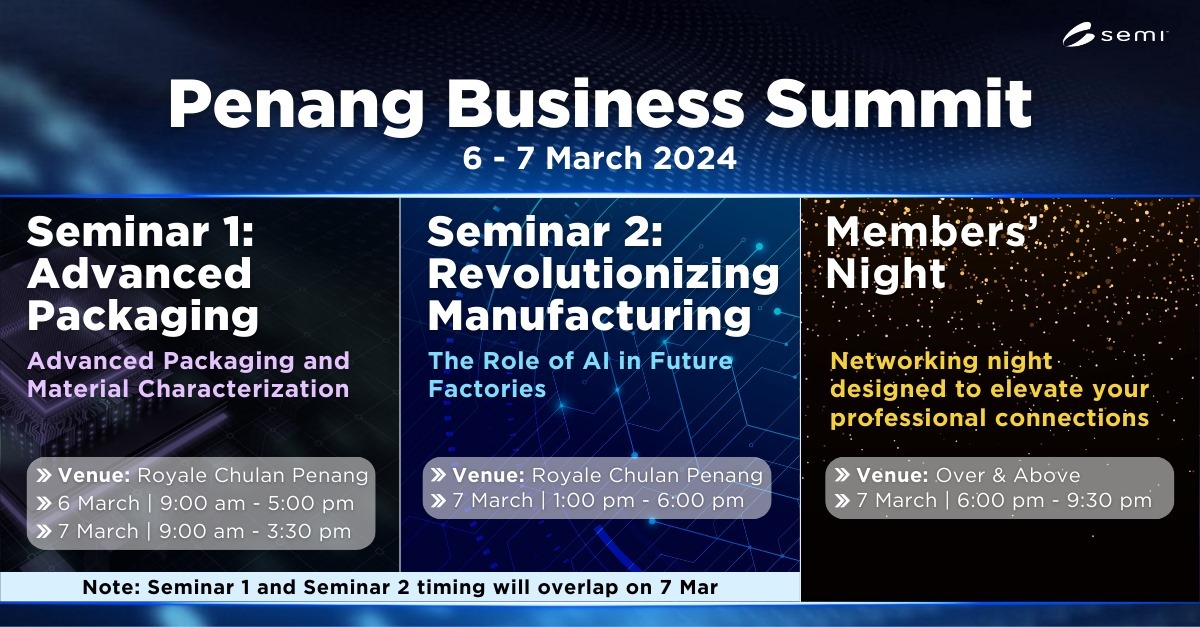 semi

Penang Business Summit

6 - 7 March 2024

Seminar 1: Advanced Packaging

Advanced Packaging and Material Characterization

» Venue: Royale Chulan Penang
» 6 March | 9:00 am - 5:00 pm
» 7 March | 9:00 am - 3:30 pm

Seminar 2: Revolutionizing Manufacturing

The Role of AI in Future Factories

» Venue: Royale Chulan Penang
» 7 March | 1:00 pm - 6:00 pm

Members' Night

Networking night designed to elevate your professional connections

» Venue: Over & Above
» 7 March | 6:00 pm - 9:30 pm

Note: Seminar 1 and Seminar 2 timing will overlap on 7 Mar